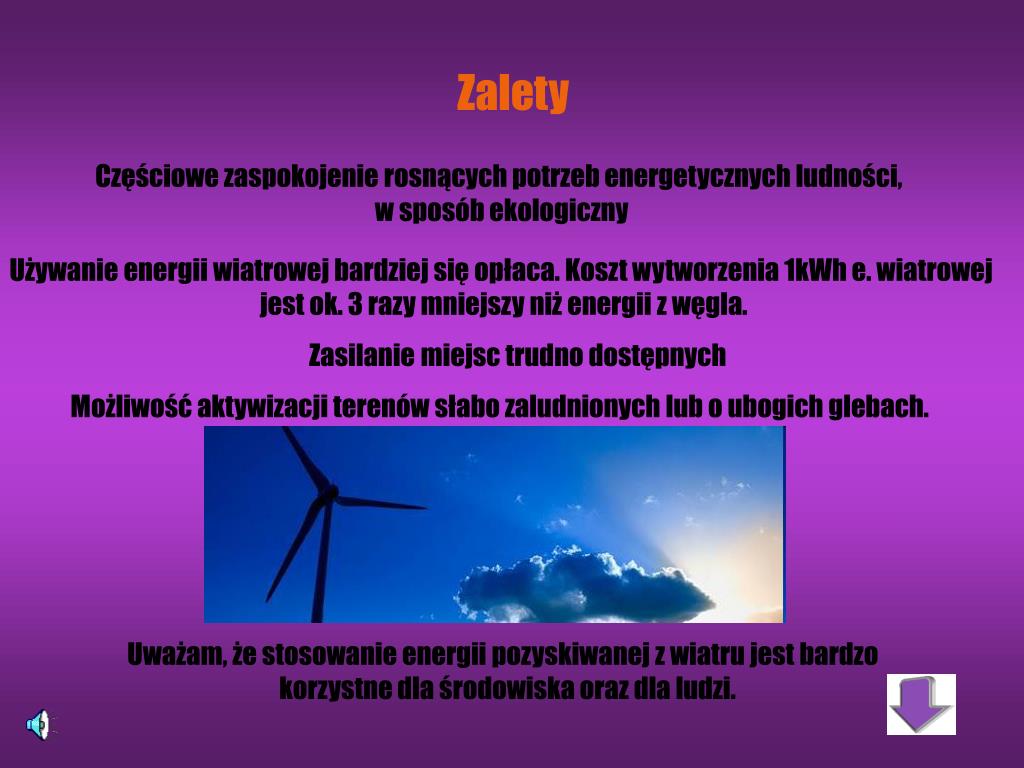 Zalety

Częściowe zaspokojenie rosnących potrzeb energetycznych ludności, w sposób ekologiczny

Używanie energii wiatrowej bardziej się opłaca. Koszt wytworzenia 1kWh e. wiatrowej jest ok. 3 razy mniejszy niż energii z węgla.

Zasilanie miejsc trudno dostępnych

Możliwość aktywizacji terenów słabo zaludnionych lub o ubogich glebach.

Uważam, że stosowanie energii pozyskiwanej z wiatru jest bardzo korzystne dla środowiska oraz dla ludzi.